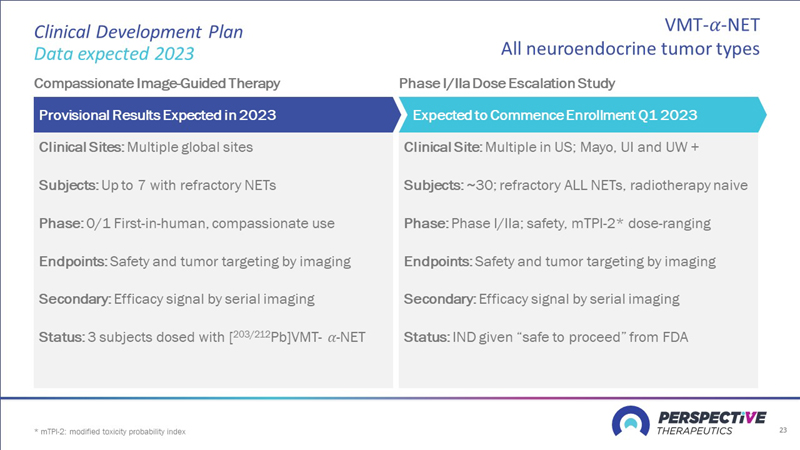 Clinical Development Plan
Data expected 2023

VMT-$\alpha$-NET
All neuroendocrine tumor types

Compassionate Image-Guided Therapy

Provisional Results Expected in 2023

Clinical Sites: Multiple global sites

Subjects: Up to 7 with refractory NETs

Phase: 0/1 First-in-human, compassionate use

Endpoints: Safety and tumor targeting by imaging

Secondary: Efficacy signal by serial imaging

Status: 3 subjects dosed with [$^{203/212}$Pb]VMT- $\alpha$-NET

Phase I/IIa Dose Escalation Study

Expected to Commence Enrollment Q1 2023

Clinical Site: Multiple in US; Mayo, UI and UW +

Subjects: ~30; refractory ALL NETs, radiotherapy naive

Phase: Phase I/IIa; safety, mTPI-2* dose-ranging

Endpoints: Safety and tumor targeting by imaging

Secondary: Efficacy signal by serial imaging

Status: IND given "safe to proceed" from FDA

* mTPI-2: modified toxicity probability index

PERSPECTIVE THERAPEUTICS

23